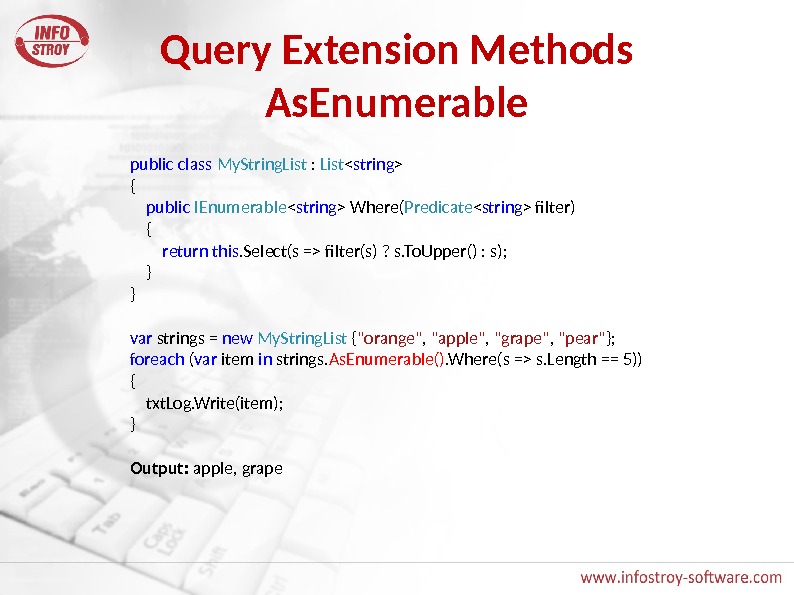 INFO STROY

Query Extension Methods AsEnumerable

public class MyStringList : List<string>
{
public IEnumerable<string> Where(Predicate<string> filter)
{
return this.Select(s => filter(s) ? s.ToUpper() : s);
}
}

var strings = new MyStringList {"orange", "apple", "grape", "pear"};
foreach (var item in strings.AsEnumerable().Where(s => s.Length == 5))
{
txtLog.Write(item);
}

Output: apple, grape

www.infostroy-software.com